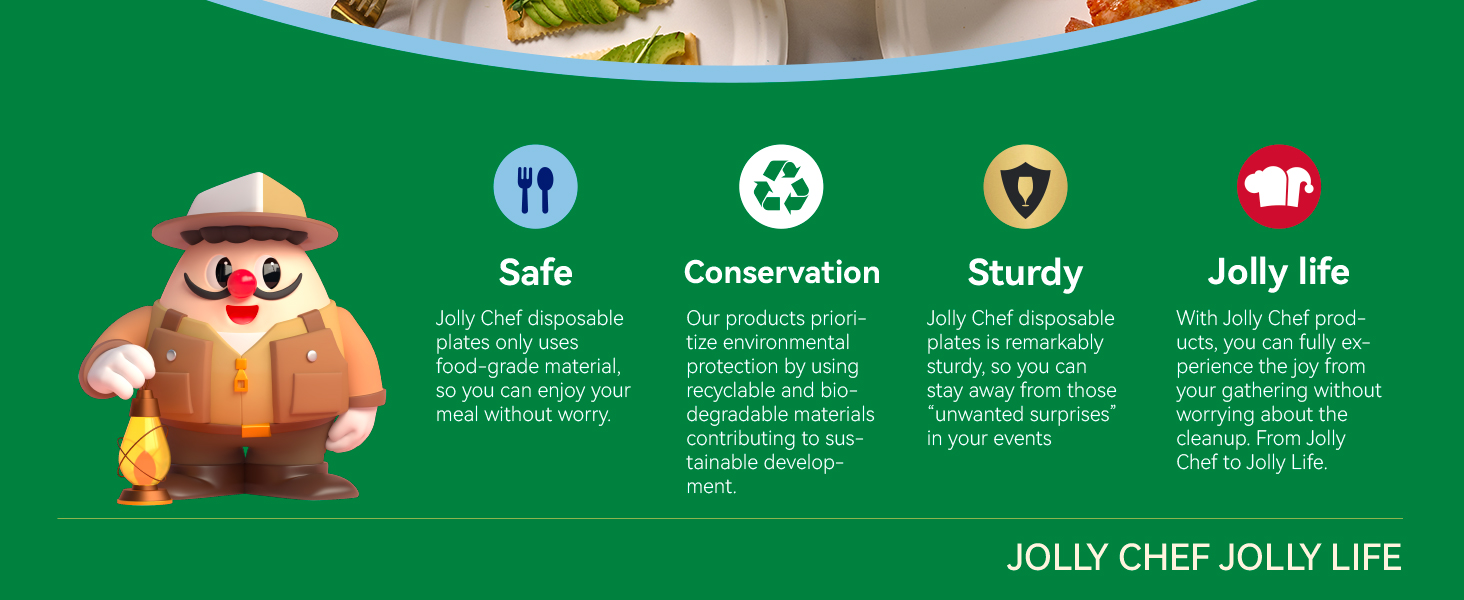 Safe

Jolly Chef disposable plates only uses food-grade material, so you can enjoy your meal without worry.

Conservation

Our products prioritize environmental protection by using recyclable and biodegradable materials contributing to sustainable development.

Sturdy

Jolly Chef disposable plates is remarkably sturdy, so you can stay away from those "unwanted surprises" in your events

Jolly life

With Jolly Chef products, you can fully experience the joy from your gathering without worrying about the cleanup. From Jolly Chef to Jolly Life.

JOLLY CHEF JOLLY LIFE